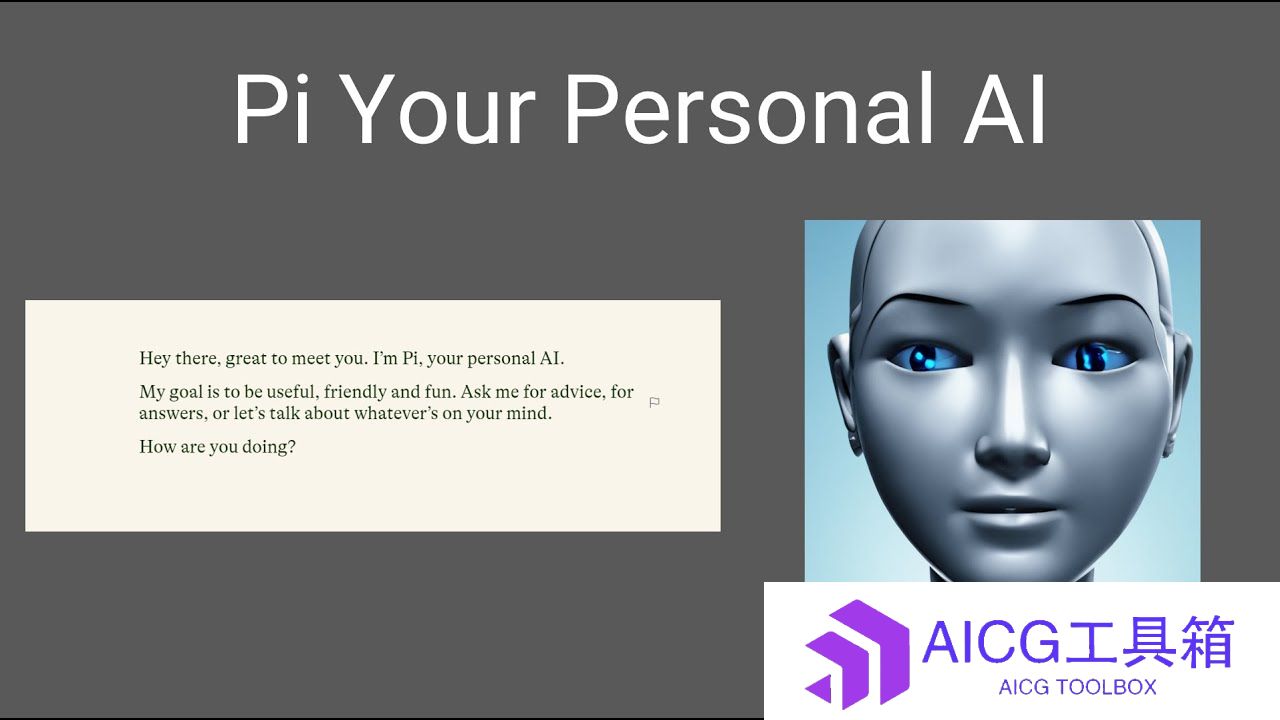 Pi Your Personal AI

Hey there, great to meet you. I'm Pi, your personal AI.

My goal is to be useful, friendly and fun. Ask me for advice, for answers, or let's talk about whatever's on your mind.

How are you doing?

AICG工具箱
AICG TOOLBOX